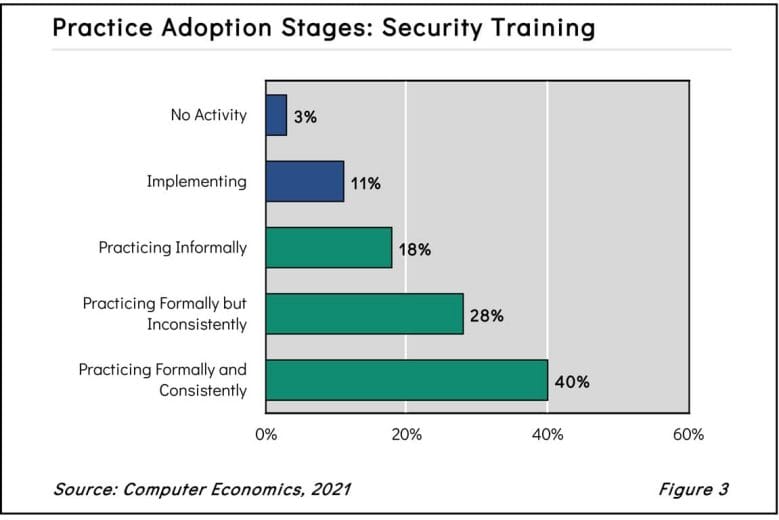 Practice Adoption Stages: Security Training

No Activity
3%

Implementing
11%

Practicing Informally
18%

Practicing Formally but Inconsistently
28%

Practicing Formally and Consistently
40%

0%
20%
40%
60%

Source: Computer Economics, 2021

Figure 3